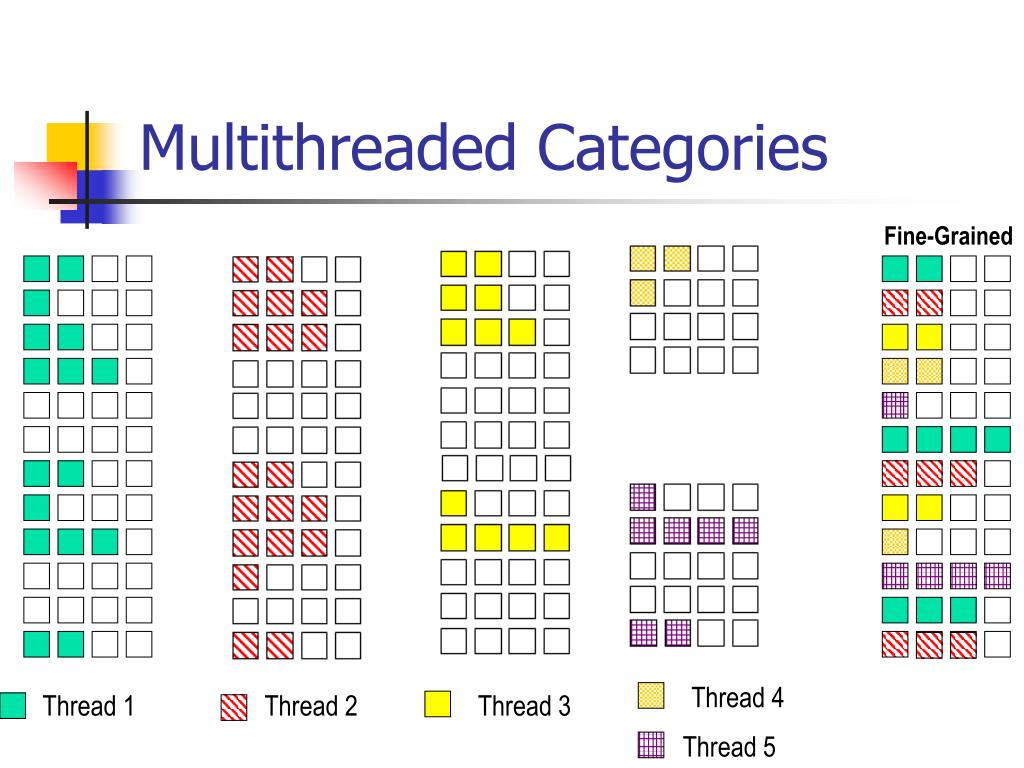 Multithreaded Categories

Fine-Grained

Thread 1
Thread 2
Thread 3
Thread 4
Thread 5